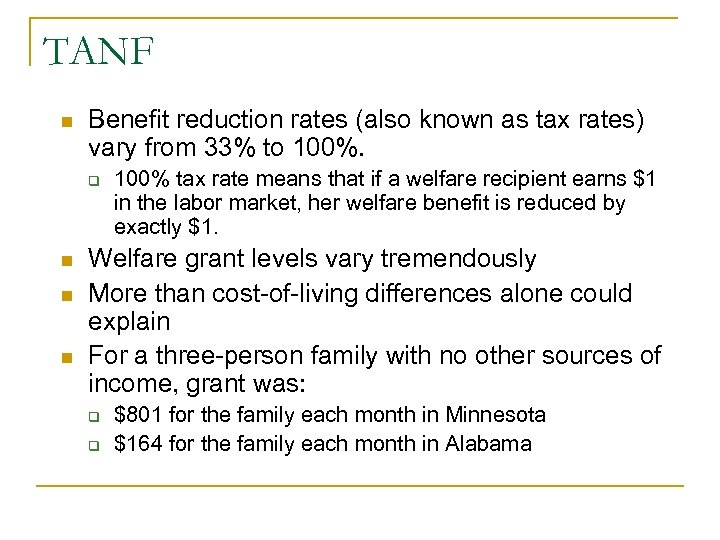 TANF

- Benefit reduction rates (also known as tax rates) vary from 33% to 100%.
  - 100% tax rate means that if a welfare recipient earns \$1 in the labor market, her welfare benefit is reduced by exactly \$1.
- Welfare grant levels vary tremendously
- More than cost-of-living differences alone could explain
- For a three-person family with no other sources of income, grant was:
  - \$801 for the family each month in Minnesota
  - \$164 for the family each month in Alabama